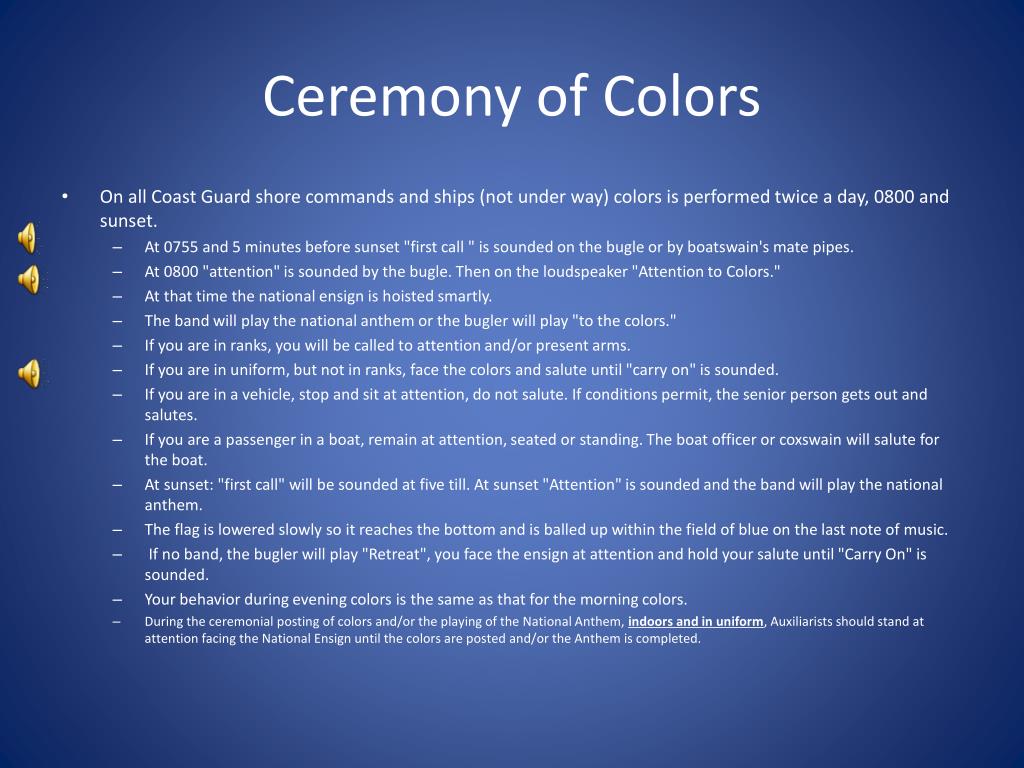 Ceremony of Colors

• On all Coast Guard shore commands and ships (not under way) colors is performed twice a day, 0800 and sunset.

– At 0755 and 5 minutes before sunset "first call " is sounded on the bugle or by boatswain's mate pipes.
– At 0800 "attention" is sounded by the bugle. Then on the loudspeaker "Attention to Colors."
– At that time the national ensign is hoisted smartly.
– The band will play the national anthem or the bugler will play "to the colors."
– If you are in ranks, you will be called to attention and/or present arms.
– If you are in uniform, but not in ranks, face the colors and salute until "carry on" is sounded.
– If you are in a vehicle, stop and sit at attention, do not salute. If conditions permit, the senior person gets out and salutes.
– If you are a passenger in a boat, remain at attention, seated or standing. The boat officer or coxswain will salute for the boat.
– At sunset: "first call" will be sounded at five till. At sunset "Attention" is sounded and the band will play the national anthem.
– The flag is lowered slowly so it reaches the bottom and is balled up within the field of blue on the last note of music.
– If no band, the bugler will play "Retreat", you face the ensign at attention and hold your salute until "Carry On" is sounded.
– Your behavior during evening colors is the same as that for the morning colors.
– During the ceremonial posting of colors and/or the playing of the National Anthem, indoors and in uniform, Auxiliarists should stand at attention facing the National Ensign until the colors are posted and/or the Anthem is completed.